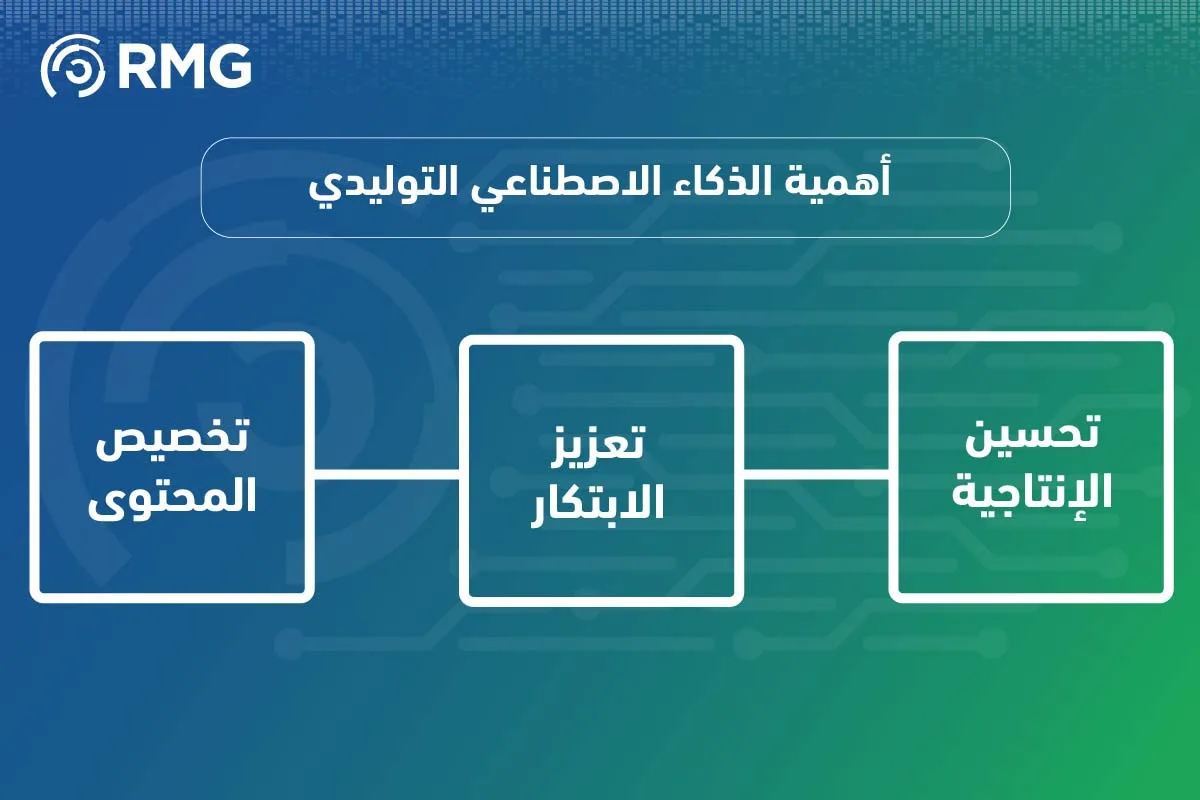 RMG

أهمية الذكاء الاصطناعي التوليدي

تحسين الإنتاجية

تعزيز الابتكار

تخصيص المحتوى